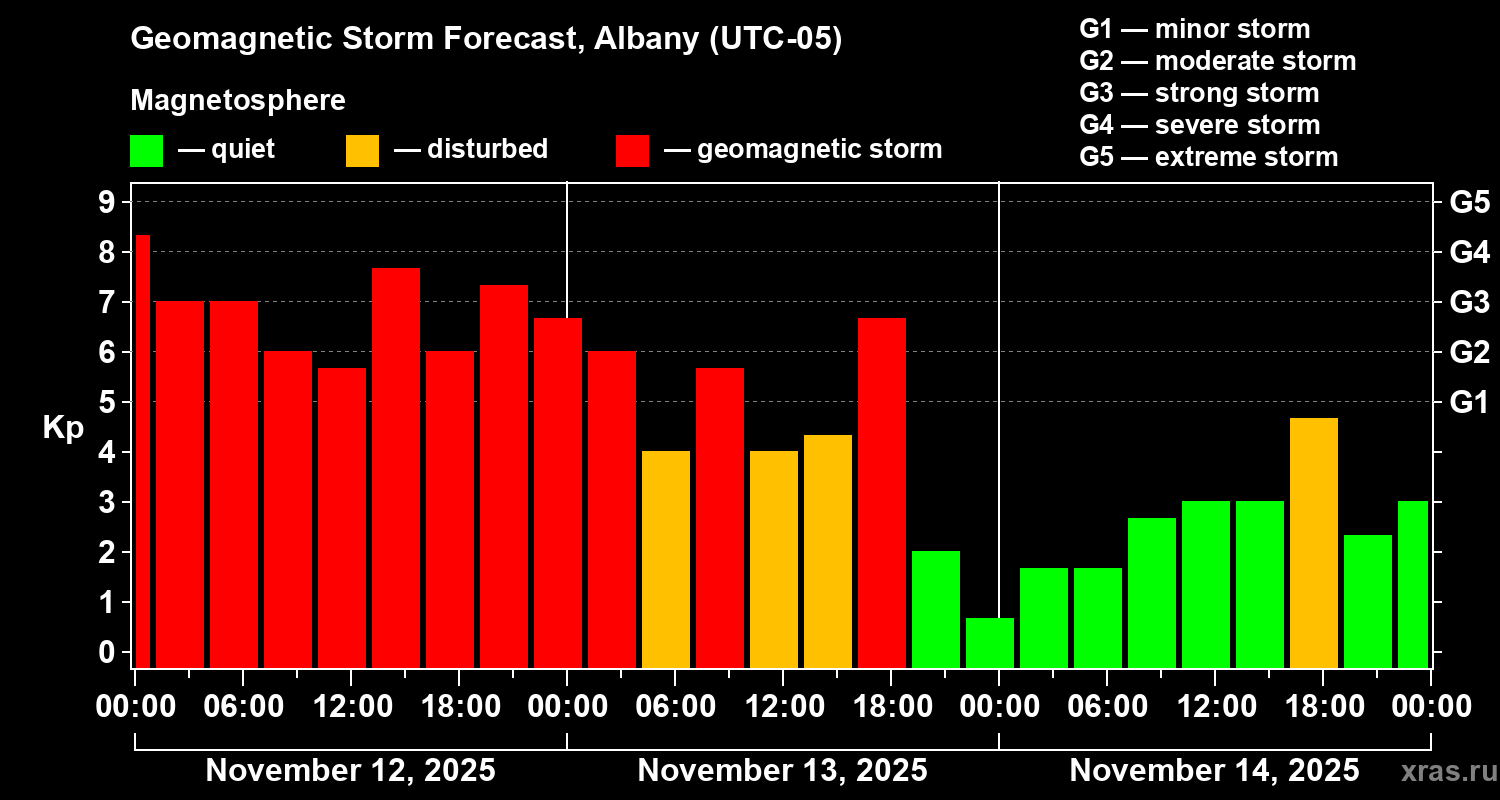 Geomagnetic Storm Forecast, Albany (UTC-05)

Magnetosphere

— quiet — disturbed — geomagnetic storm

G1 — minor storm
G2 — moderate storm
G3 — strong storm
G4 — severe storm
G5 — extreme storm

Kp

9
8
7
6
5
4
3
2
1
0

G5
G4
G3
G2
G1

00:00 06:00 12:00 18:00 00:00 06:00 12:00 18:00 00:00 06:00 12:00 18:00 00:00

November 12, 2025
November 13, 2025
November 14, 2025

xras.ru